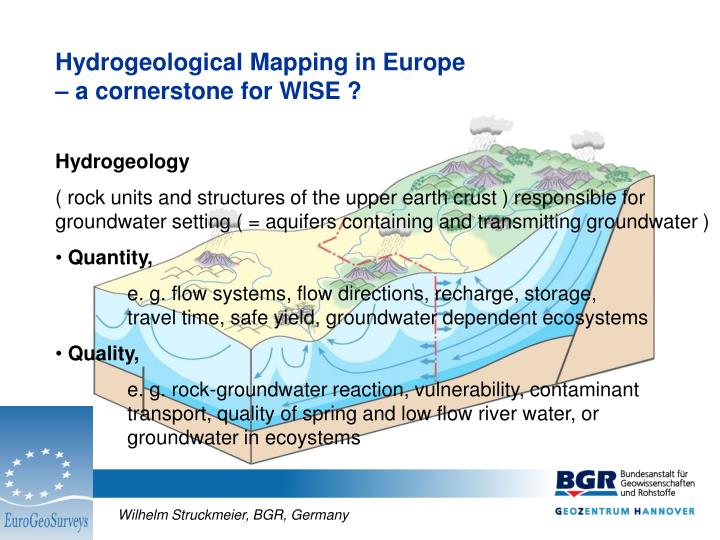 Hydrogeological Mapping in Europe
– a cornerstone for WISE ?

Hydrogeology

( rock units and structures of the upper earth crust ) responsible for groundwater setting ( = aquifers containing and transmitting groundwater )

• Quantity,

e. g. flow systems, flow directions, recharge, storage, travel time, safe yield, groundwater dependent ecosystems

• Quality,

e. g. rock-groundwater reaction, vulnerability, contaminant transport, quality of spring and low flow river water, or groundwater in ecoystems

EuroGeoSurveys

Wilhelm Struckmeier, BGR, Germany

BGR Bundesanstalt für Geowissenschaften und Rohstoffe

GEOZENTRUM HANNOVER